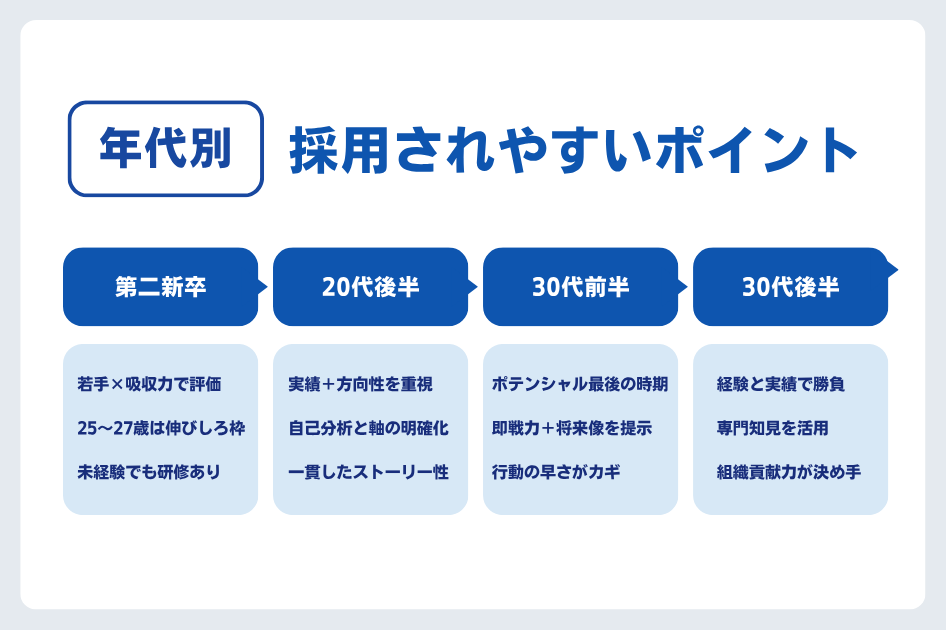 年代別 採用されやすいポイント

第二新卒

若手×吸収力で評価

25〜27歳は伸びしろ枠

未経験でも研修あり

20代後半

実績＋方向性を重視

自己分析と軸の明確化

一貫したストーリー性

30代前半

ポテンシャル最後の時期

即戦力＋将来像を提示

行動の早さがカギ

30代後半

経験と実績で勝負

専門知見を活用

組織貢献力が決め手